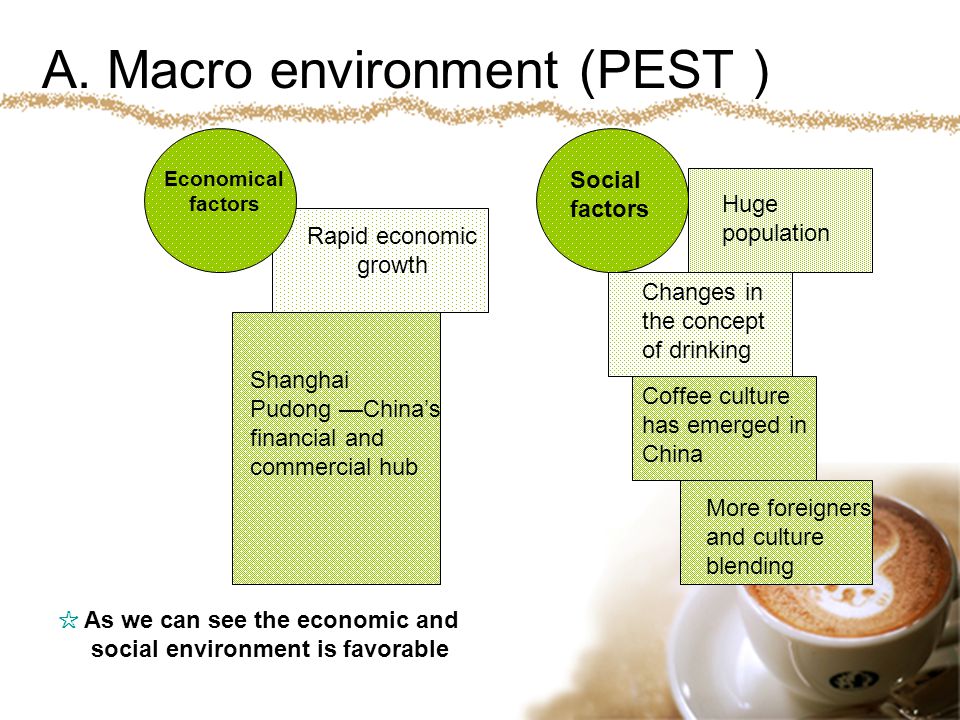 A. Macro environment (PEST )

Economical factors

Rapid economic growth

Shanghai Pudong —China's financial and commercial hub

Social factors

Huge population

Changes in the concept of drinking

Coffee culture has emerged in China

More foreigners and culture blending

☆ As we can see the economic and social environment is favorable